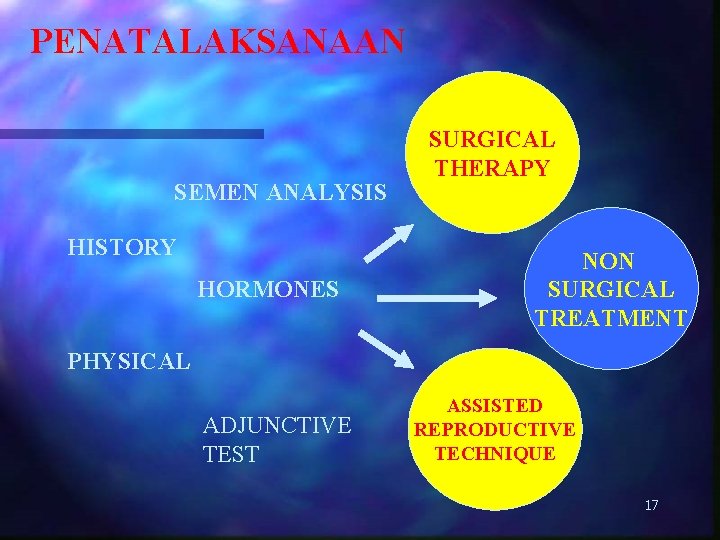 PENATALAKSANAAN

SEMEN ANALYSIS

HISTORY

HORMONES

PHYSICAL

ADJUNCTIVE TEST

SURGICAL THERAPY

NON SURGICAL TREATMENT

ASSISTED REPRODUCTIVE TECHNIQUE

17